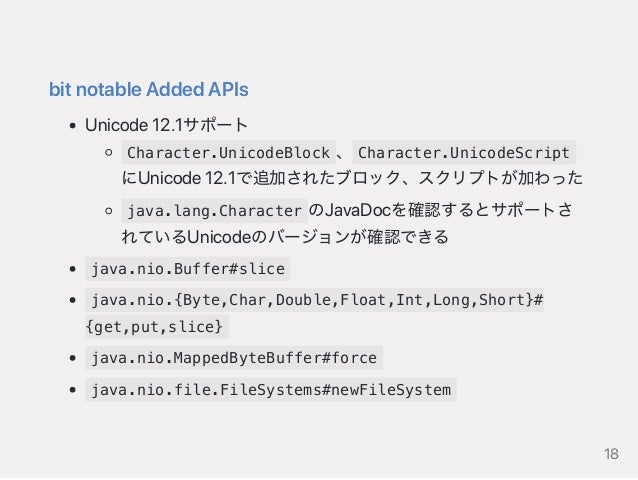 bit notable Added APIs

- Unicode 12.1サポート
  - Character.UnicodeBlock 、 Character.UnicodeScript にUnicode 12.1で追加されたブロック、スクリプトが加わった
  - java.lang.Character のJavaDocを確認するとサポートされているUnicodeのバージョンが確認できる
- java.nio.Buffer#slice
- java.nio.{Byte,Char,Double,Float,Int,Long,Short}#{get,put,slice}
- java.nio.MappedByteBuffer#force
- java.nio.file.FileSystems#newFileSystem

18